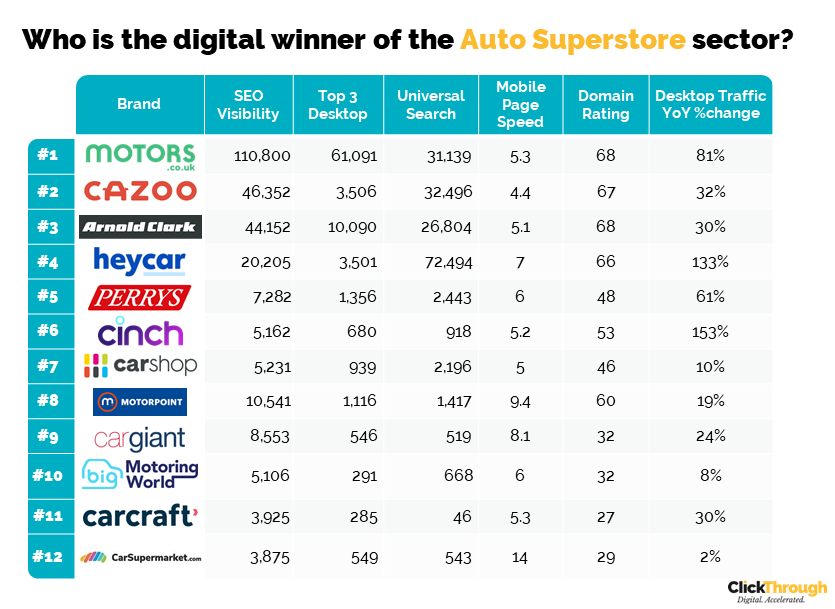 Who is the digital winner of the Auto Superstore sector?

| | Brand | SEO Visibility | Top 3 Desktop | Universal Search | Mobile Page Speed | Domain Rating | Desktop Traffic YoY %change |
|---|---|---|---|---|---|---|---|
| #1 | MOTORS .co.uk | 110,800 | 61,091 | 31,139 | 5.3 | 68 | 81% |
| #2 | CAZOO | 46,352 | 3,506 | 32,496 | 4.4 | 67 | 32% |
| #3 | Arnold Clark | 44,152 | 10,090 | 26,804 | 5.1 | 68 | 30% |
| #4 | heycar | 20,205 | 3,501 | 72,494 | 7 | 66 | 133% |
| #5 | PERRYS | 7,282 | 1,356 | 2,443 | 6 | 48 | 61% |
| #6 | cinch | 5,162 | 680 | 918 | 5.2 | 53 | 153% |
| #7 | carshop | 5,231 | 939 | 2,196 | 5 | 46 | 10% |
| #8 | MOTORPOINT | 10,541 | 1,116 | 1,417 | 9.4 | 60 | 19% |
| #9 | cargiant | 8,553 | 546 | 519 | 8.1 | 32 | 24% |
| #10 | big Motoring World | 5,106 | 291 | 668 | 6 | 32 | 8% |
| #11 | carcraft | 3,925 | 285 | 46 | 5.3 | 27 | 30% |
| #12 | CarSupermarket.com | 3,875 | 549 | 543 | 14 | 29 | 2% |

ClickThrough
Digital. Accelerated.